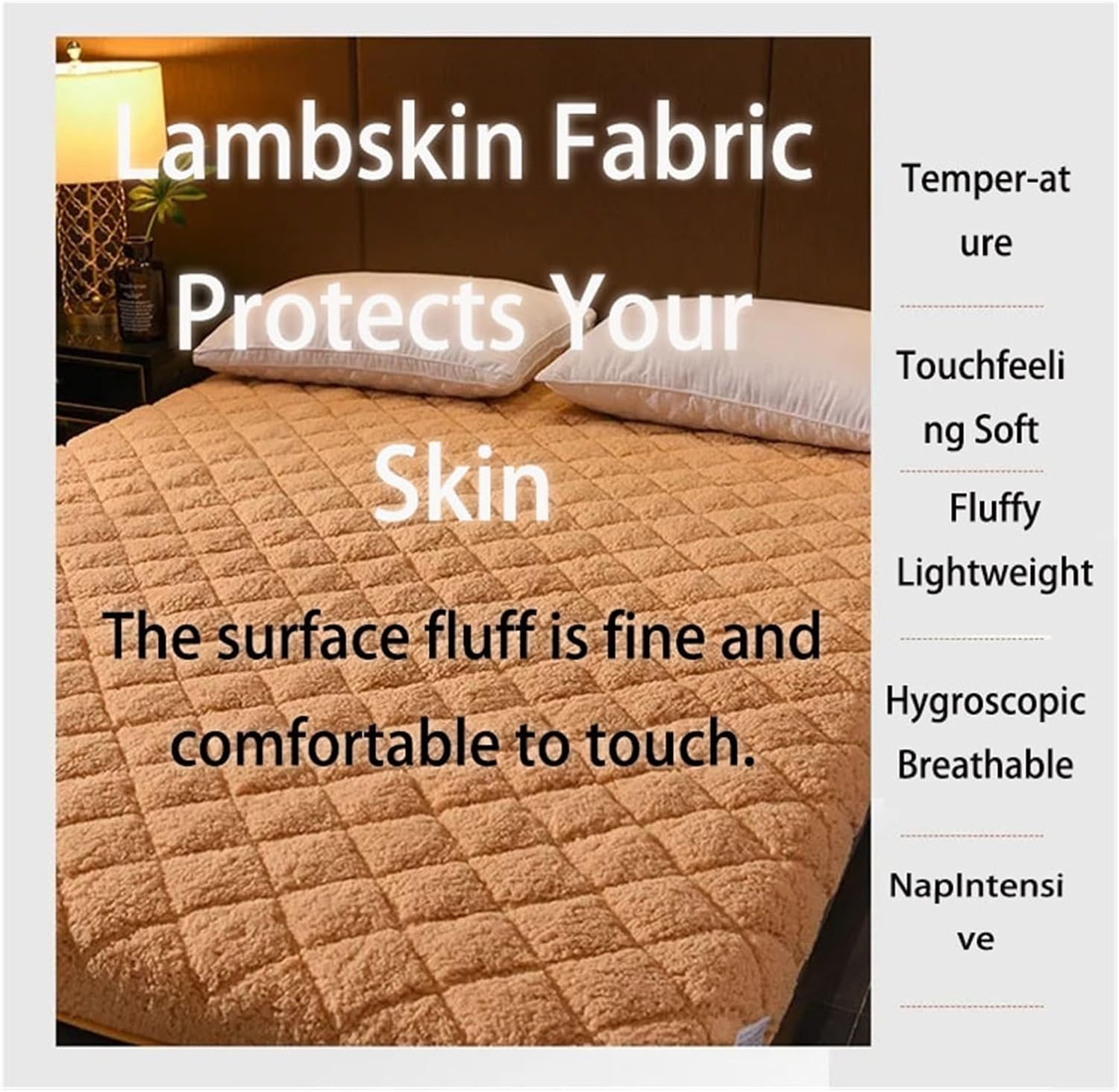 Lambskin Fabric Protects Your Skin

The surface fluff is fine and comfortable to touch.

Temper-ature

Touchfeeling Soft

Fluffy Lightweight

Hygroscopic Breathable

NapIntensive